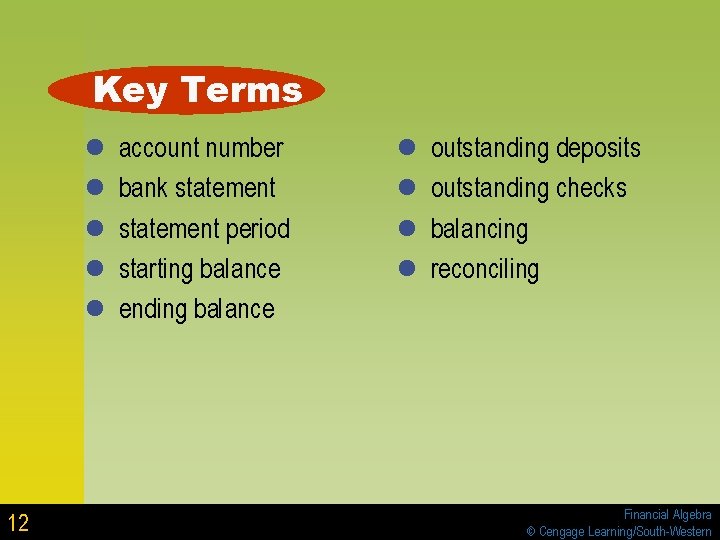 Key Terms

• account number
• bank statement
• statement period
• starting balance
• ending balance

• outstanding deposits
• outstanding checks
• balancing
• reconciling

12

Financial Algebra
© Cengage Learning/South-Western